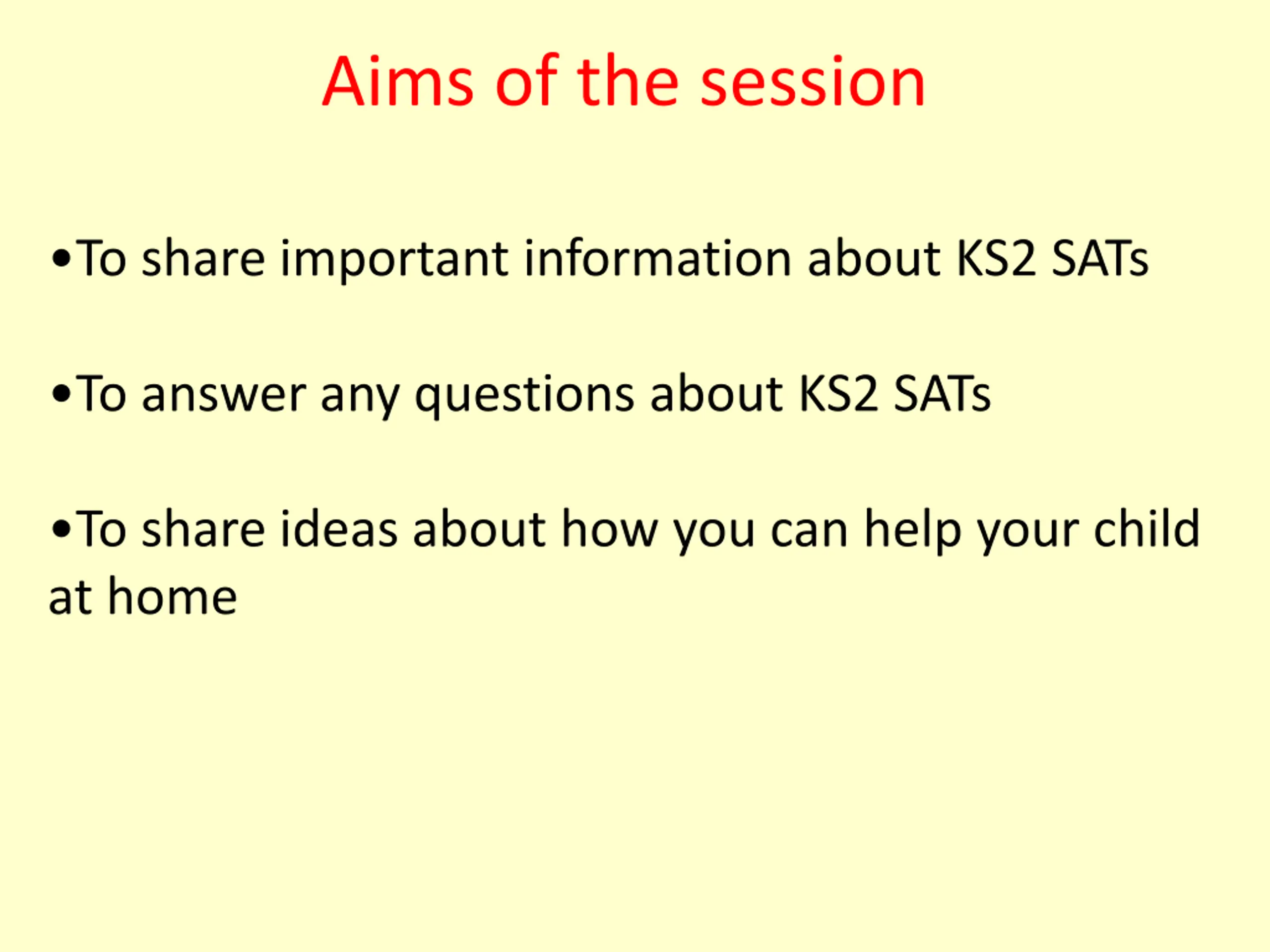 Aims of the session

•To share important information about KS2 SATs

•To answer any questions about KS2 SATs

•To share ideas about how you can help your child at home